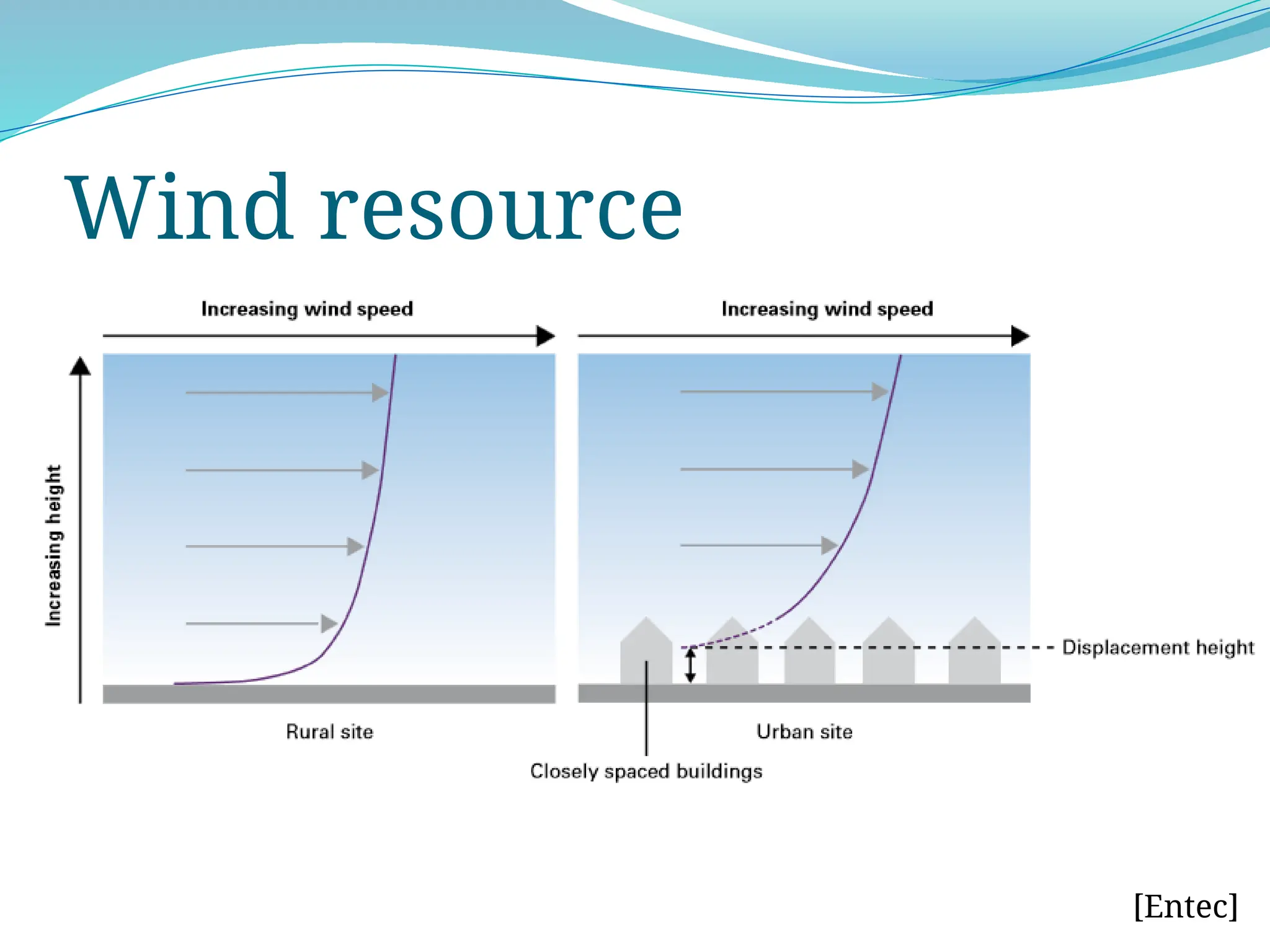 Wind resource

Increasing wind speed

Increasing wind speed

Increasing height

Displacement height

Rural site

Urban site

Closely spaced buildings

[Entec]